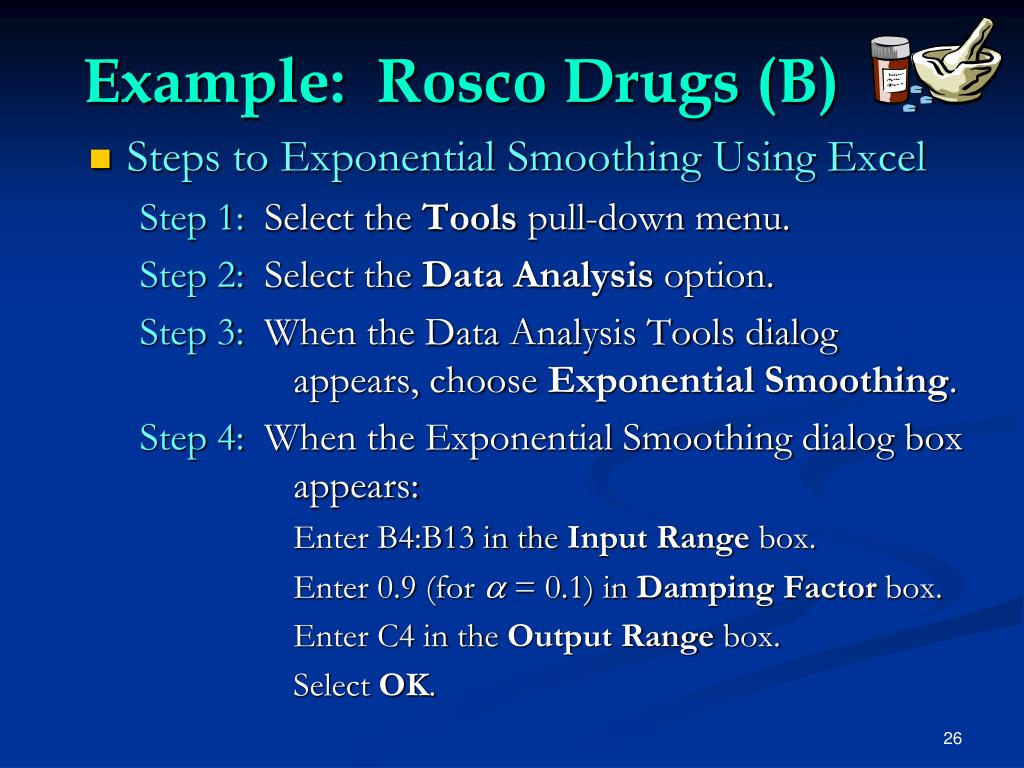 Example: Rosco Drugs (B)

Steps to Exponential Smoothing Using Excel

Step 1: Select the Tools pull-down menu.

Step 2: Select the Data Analysis option.

Step 3: When the Data Analysis Tools dialog appears, choose Exponential Smoothing.

Step 4: When the Exponential Smoothing dialog box appears:

Enter B4:B13 in the Input Range box.

Enter 0.9 (for $\alpha = 0.1$) in Damping Factor box.

Enter C4 in the Output Range box.

Select OK.

26